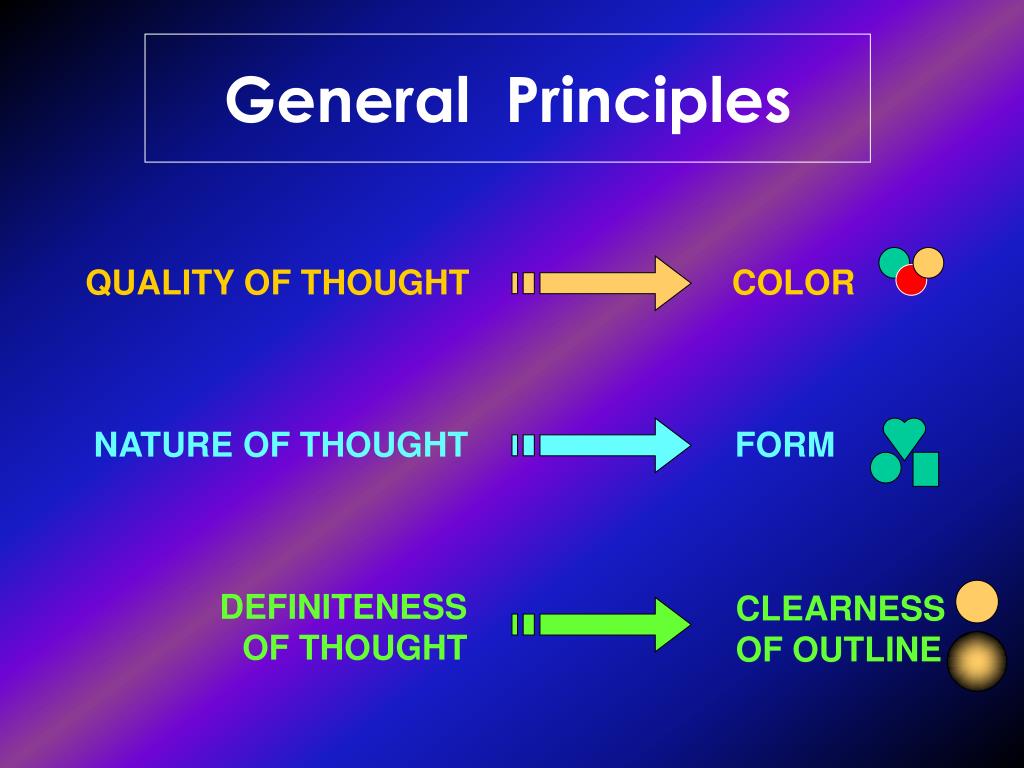 General Principles

QUALITY OF THOUGHT COLOR

NATURE OF THOUGHT FORM

DEFINITENESS OF THOUGHT CLEARNESS OF OUTLINE